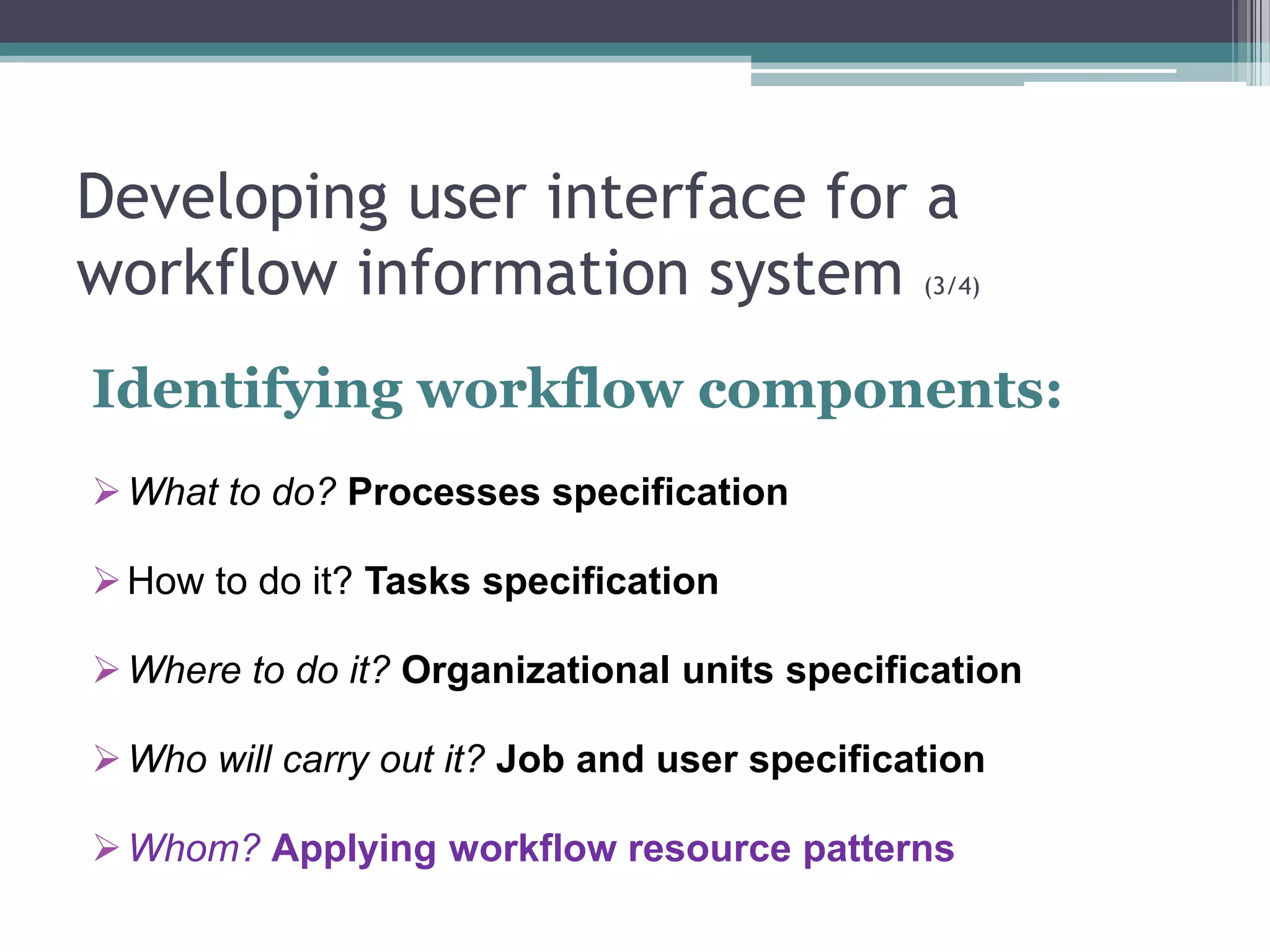 Developing user interface for a workflow information system (3/4)

Identifying workflow components:

➢ What to do? Processes specification

➢ How to do it? Tasks specification

➢ Where to do it? Organizational units specification

➢ Who will carry out it? Job and user specification

➢ Whom? Applying workflow resource patterns